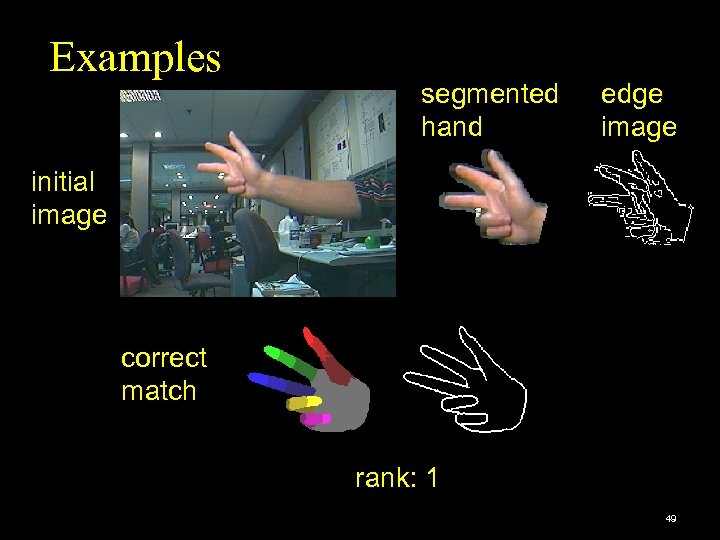 Examples

initial image

segmented hand

edge image

correct match

rank: 1

49